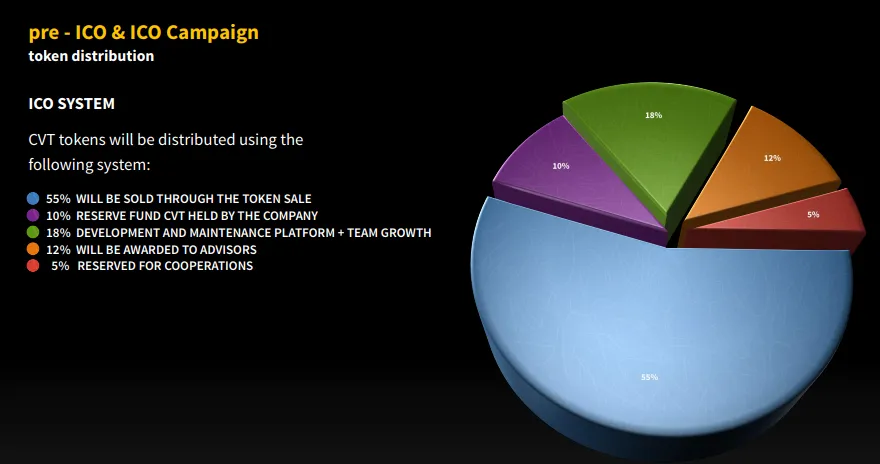 pre - ICO & ICO Campaign
token distribution

ICO SYSTEM

CVT tokens will be distributed using the following system:

55% WILL BE SOLD THROUGH THE TOKEN SALE
10% RESERVE FUND CVT HELD BY THE COMPANY
18% DEVELOPMENT AND MAINTENANCE PLATFORM + TEAM GROWTH
12% WILL BE AWARDED TO ADVISORS
5% RESERVED FOR COOPERATIONS

18%
10%
12%
5%
55%